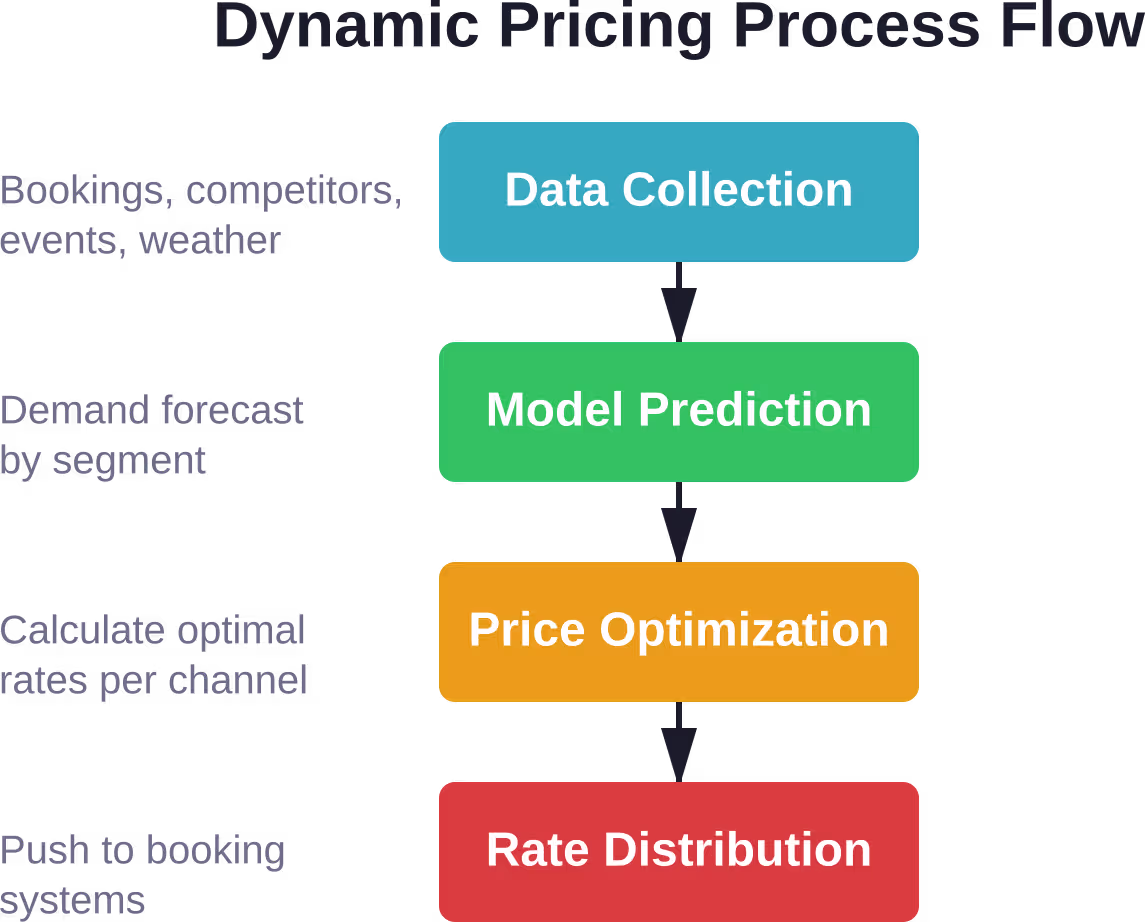 Dynamic Pricing Process Flow

Bookings, competitors, events, weather

Data Collection

Demand forecast by segment

Model Prediction

Calculate optimal rates per channel

Price Optimization

Push to booking systems

Rate Distribution